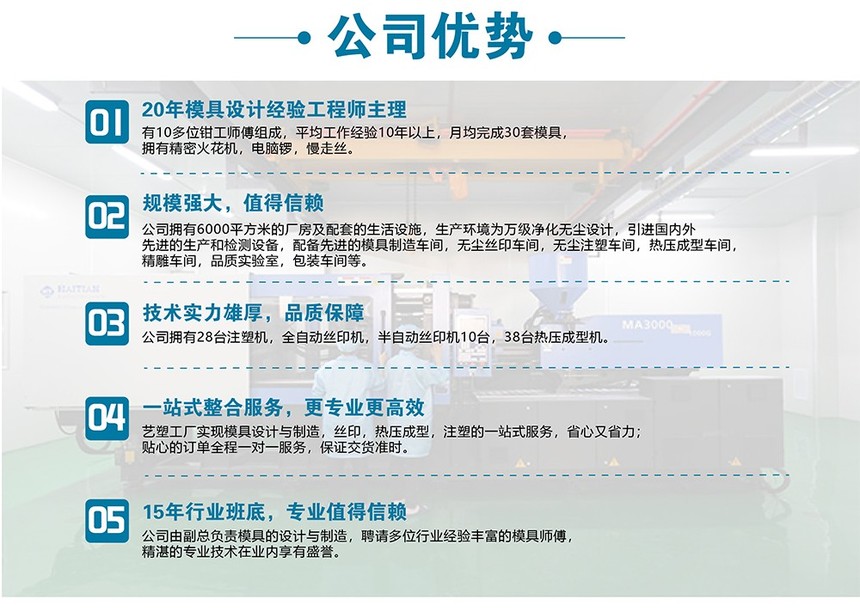 公司优势

01
20年模具设计经验工程师主理
有10多位钳工师傅组成，平均工作经验10年以上，月均完成30套模具，拥有精密火花机，电脑锣，慢走丝。

02
规模强大，值得信赖
公司拥有6000平方米的厂房及配套的生活设施，生产环境为万级净化无尘设计，引进国内外先进的生产和检测设备，配备先进的模具制造车间，无尘丝印车间，无尘注塑车间，热压成型车间，精雕车间，品质实验室，包装车间等。

03
技术实力雄厚，品质保障
公司拥有28台注塑机，全自动丝印机，半自动丝印机10台，38台热压成型机。

04
一站式整合服务，更专业更高效
艺塑工厂实现模具设计与制造，丝印，热压成型，注塑的一站式服务，省心又省力；贴心的订单全程一对一服务，保证交货准时。

05
15年行业班底，专业值得信赖
公司由副总负责模具的设计与制造，聘请多位行业经验丰富的模具师傅，精湛的专业技术在业内享有盛誉。

HAITIAN
MA3000